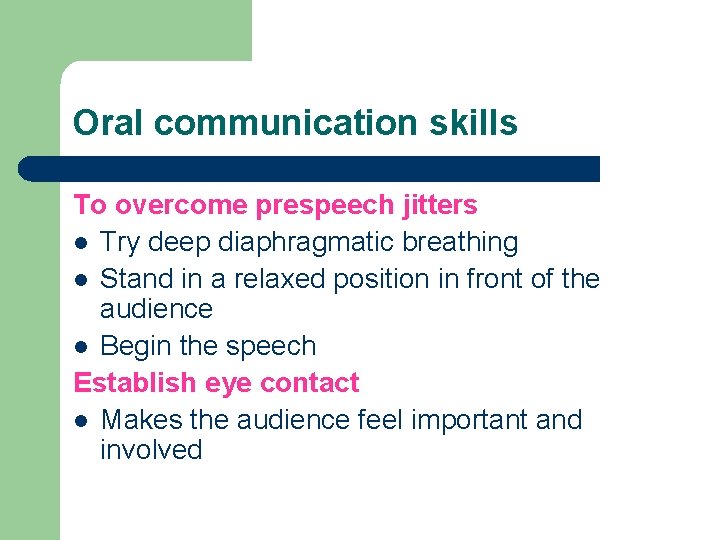 Oral communication skills

To overcome prespeech jitters

- Try deep diaphragmatic breathing
- Stand in a relaxed position in front of the audience
- Begin the speech

Establish eye contact

- Makes the audience feel important and involved